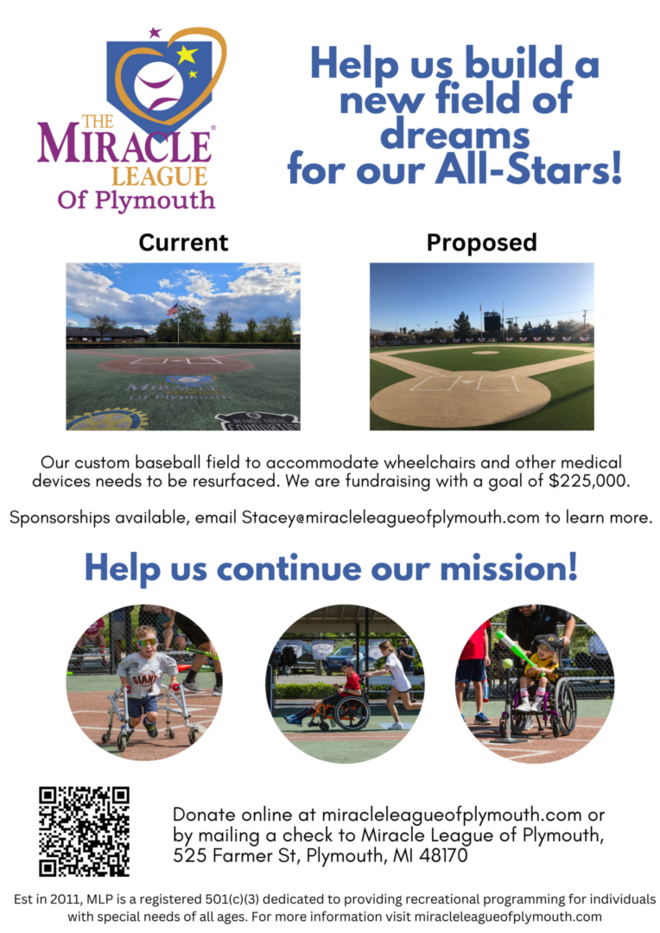 THE MIRACLE LEAGUE Of Plymouth

Help us build a new field of dreams for our All-Stars!

Current

MIRACLE LEAGUE of Plymouth

Proposed

Our custom baseball field to accommodate wheelchairs and other medical devices needs to be resurfaced. We are fundraising with a goal of $225,000.

Sponsorships available, email Stacey@miracleleagueofplymouth.com to learn more.

Help us continue our mission!

GIANTS

Donate online at miracleleagueofplymouth.com or by mailing a check to Miracle League of Plymouth, 525 Farmer St, Plymouth, MI 48170

Est in 2011, MLP is a registered 501(c)(3) dedicated to providing recreational programming for individuals with special needs of all ages. For more information visit miracleleagueofplymouth.com